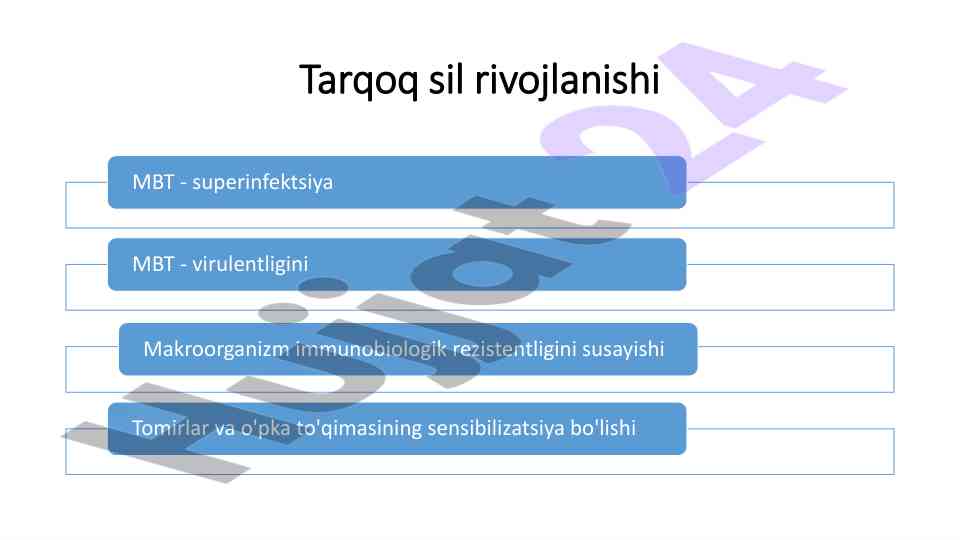 Tarqoq sil rivojlanishi

MBT - superinfektsiya

MBT - virulentligini

Makroorganizm immunobiologik rezistentligini susayishi

Tomirlar va o'pka to'qimasining sensibilizatsiya bo'lishi

Hujjat24